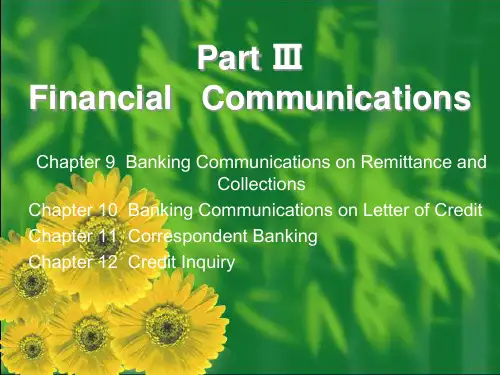 Part Ⅲ
Financial Communications

Chapter 9 Banking Communications on Remittance and Collections
Chapter 10 Banking Communications on Letter of Credit
Chapter 11 Correspondent Banking
Chapter 12 Credit Inquiry